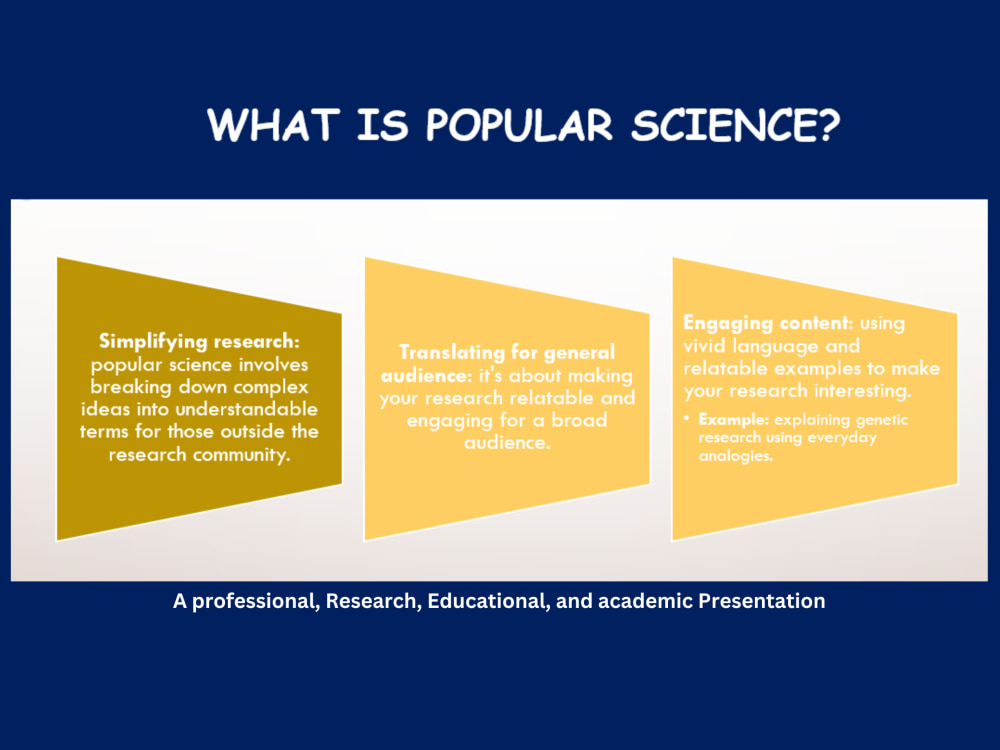 WHAT IS POPULAR SCIENCE?

Simplifying research: popular science involves breaking down complex ideas into understandable terms for those outside the research community.

Translating for general audience: it's about making your research relatable and engaging for a broad audience.

Engaging content: using vivid language and relatable examples to make your research interesting.

• Example: explaining genetic research using everyday analogies.

A professional, Research, Educational, and academic Presentation